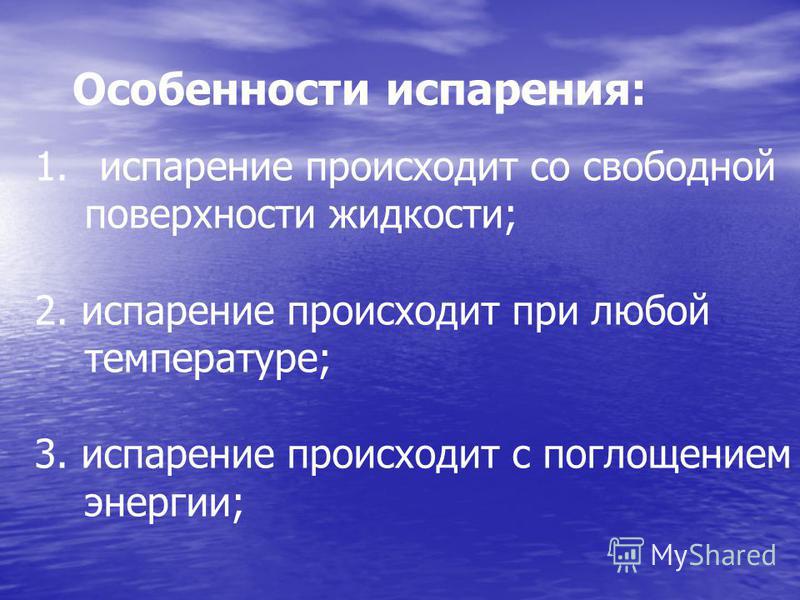 Особенности испарения:

1. испарение происходит со свободной поверхности жидкости;

2. испарение происходит при любой температуре;

3. испарение происходит с поглощением энергии;

MyShared